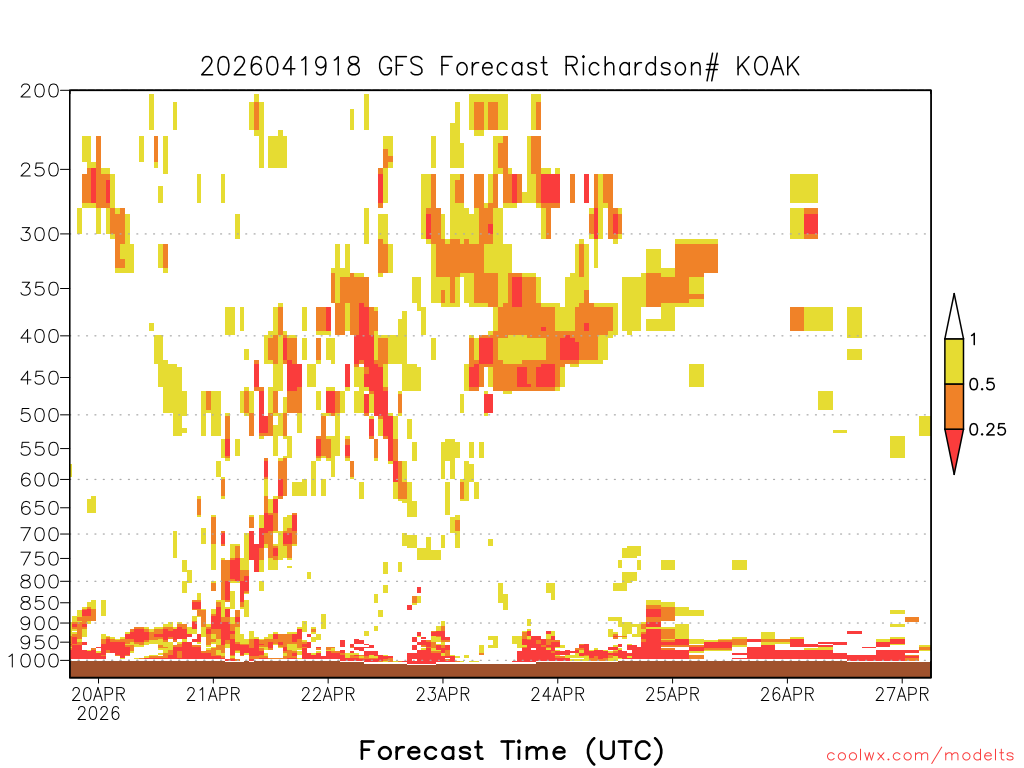 2026041918 GFS Forecast Richardson# KOAK

200
250
300
350
400
450
500
550
600
650
700
750
800
850
900
950
1000

1
0.5
0.25

20APR 2026
21APR
22APR
23APR
24APR
25APR
26APR
27APR

Forecast Time (UTC)

coolwx.com/modelts